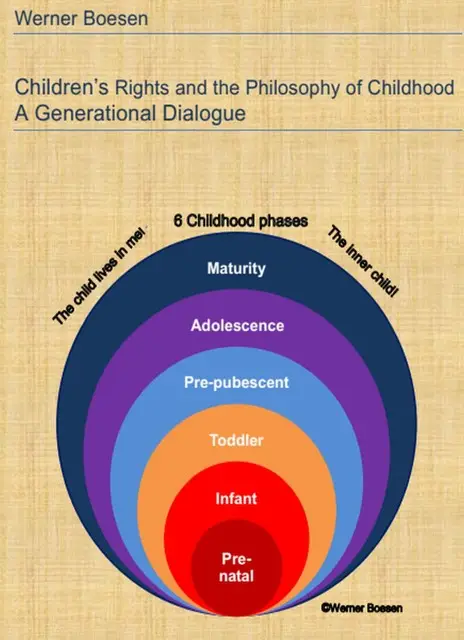 Werner Boesen

Children's Rights and the Philosophy of Childhood
A Generational Dialogue

The child lives in me!

6 Childhood phases

The inner child!

Maturity

Adolescence

Pre-pubescent

Toddler

Infant

Pre-natal

©Werner Boesen